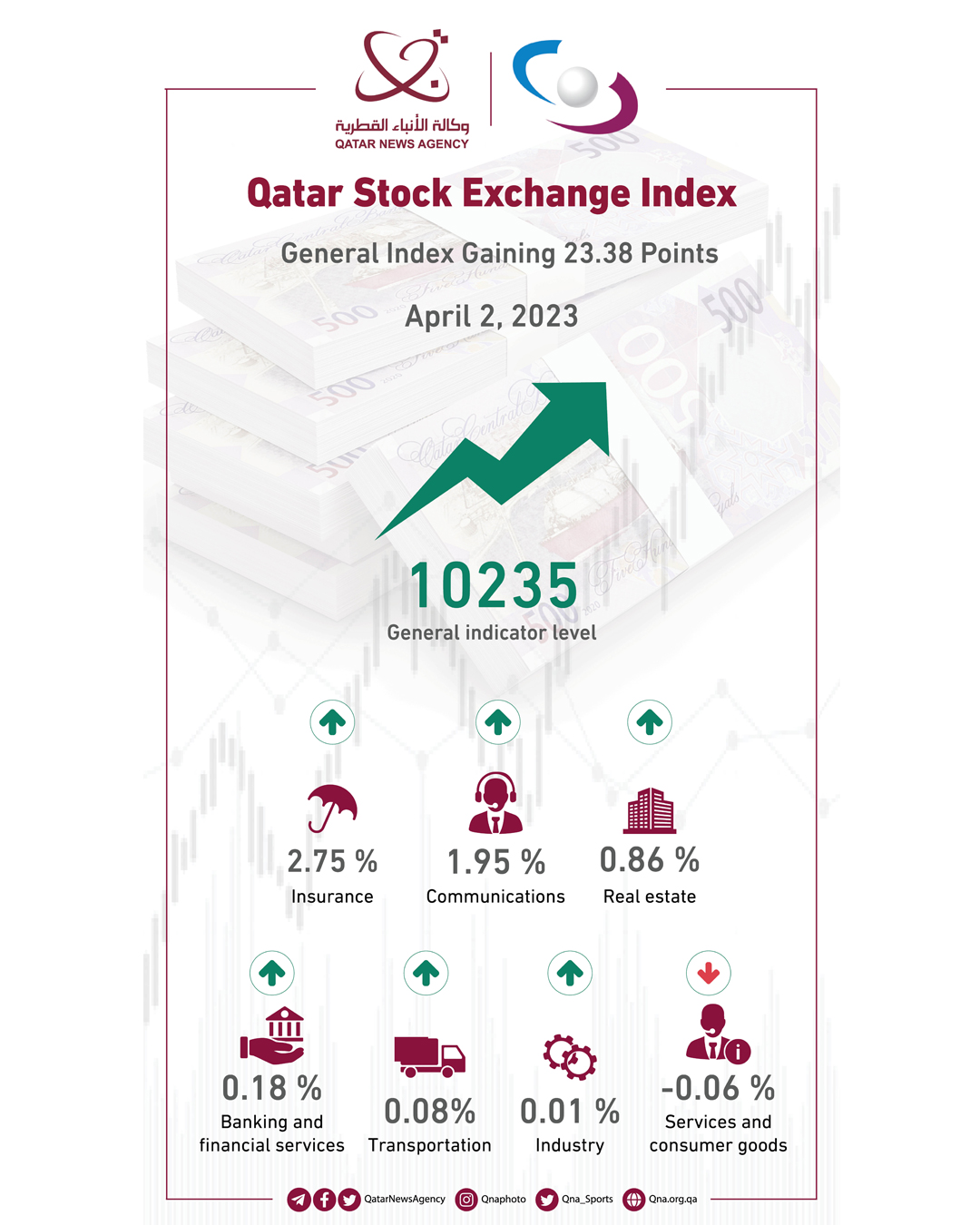 وكالة الأنباء القطرية
QATAR NEWS AGENCY

Qatar Stock Exchange Index

General Index Gaining 23.38 Points

April 2, 2023

10235
General indicator level

2.75 %
Insurance

1.95 %
Communications

0.86 %
Real estate

0.18 %
Banking and financial services

0.08%
Transportation

0.01 %
Industry

-0.06 %
Services and consumer goods

QatarNewsAgency Qnaphoto Qna_Sports Qna.org.qa